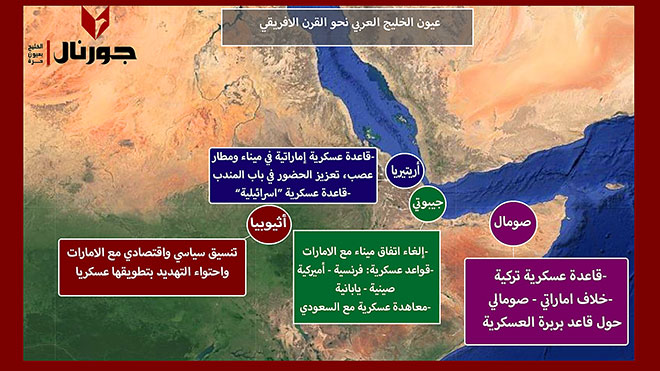 جورنال
الخليج بعيون حرة

عيون الخليج العربي نحو القرن الافريقي

أريتيريا
-قاعدة عسكرية إماراتية في ميناء ومطار عصب، تعزيز الحضور في باب المندب
-قاعدة عسكرية "اسرائيلية"

جيبوتي
-إلغاء اتفاق ميناء مع الامارات
-قواعد عسكرية: فرنسية - أميركية صينية - يابانية
-معاهدة عسكرية مع السعودي

أثيوبيا
تنسيق سياسي واقتصادي مع الامارات واحتواء التهديد بتطويقها عسكريا

صومال
-قاعدة عسكرية تركية
-خلاف اماراتي - صومالي حول قاعد بربرة العسكرية